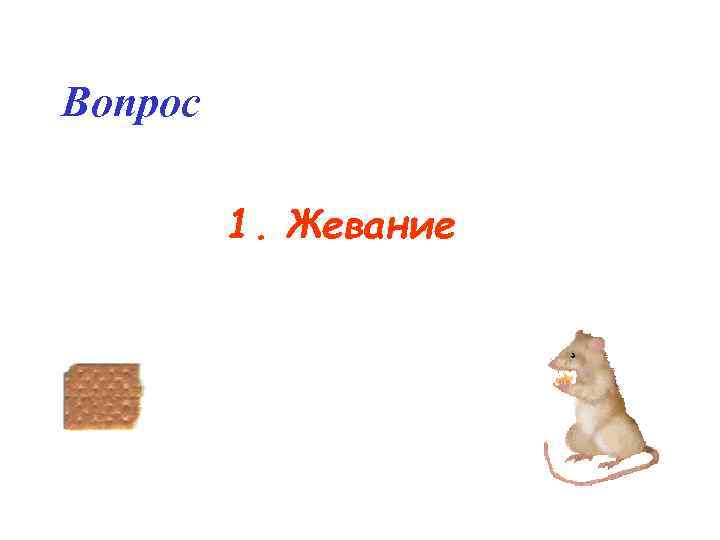 Вопрос

1. Жевание